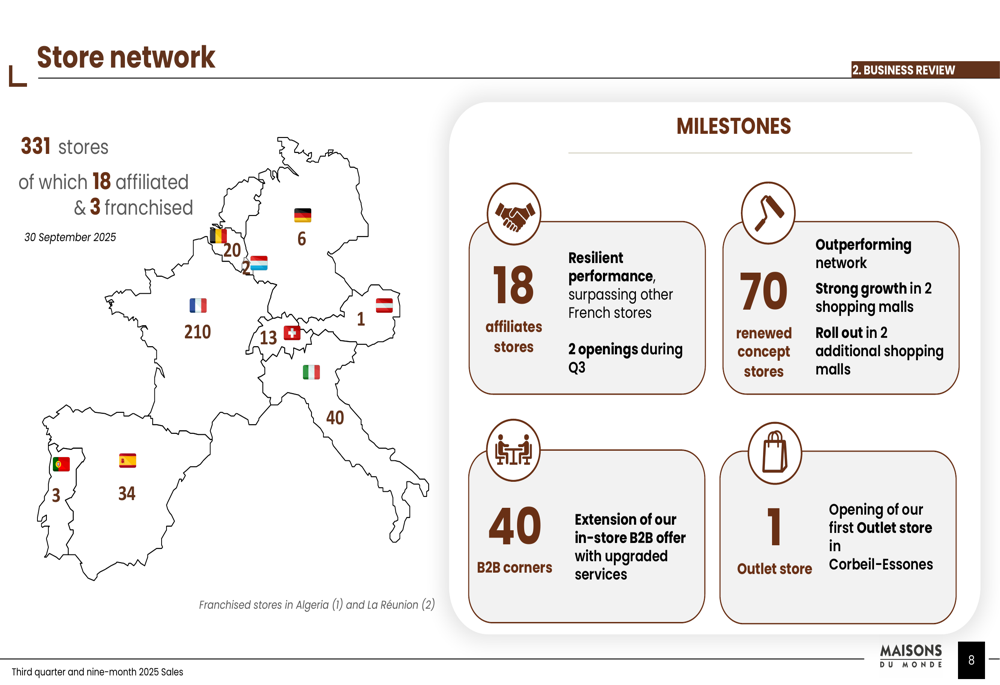 Store network

2. BUSINESS REVIEW

331 stores
of which 18 affiliated
& 3 franchised

30 September 2025

6
20
2
210
13
1
40
3
34

Franchised stores in Algeria (1) and La Réunion (2)

MILESTONES

18
affiliates stores

Resilient performance, surpassing other French stores

2 openings during Q3

70
renewed concept stores

Outperforming network

Strong growth in 2 shopping malls

Roll out in 2 additional shopping malls

40
B2B corners

Extension of our in-store B2B offer with upgraded services

1
Outlet store

Opening of our first Outlet store in Corbeil-Essones

Third quarter and nine-month 2025 Sales

MAISONS DU MONDE

8